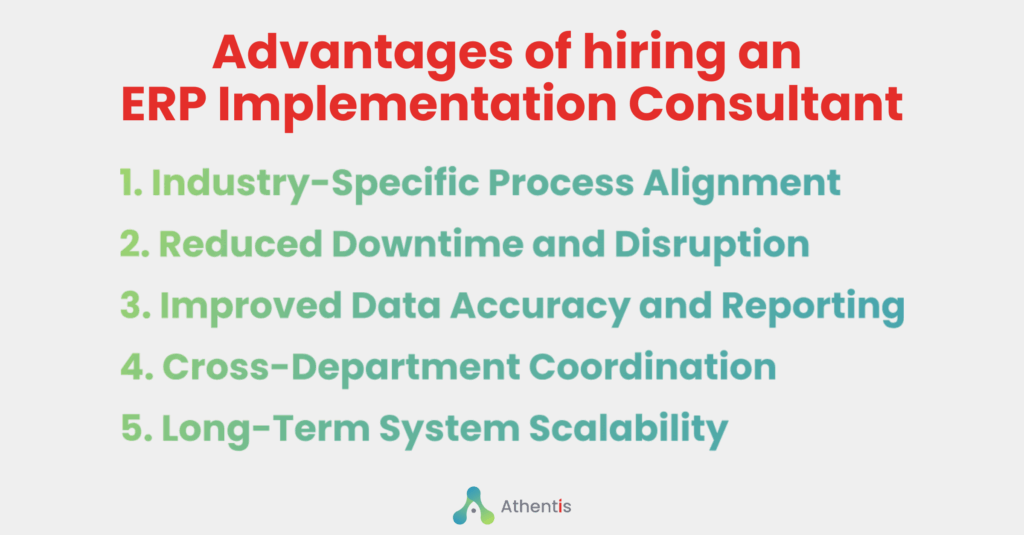 Advantages of hiring an ERP Implementation Consultant

1. Industry-Specific Process Alignment
2. Reduced Downtime and Disruption
3. Improved Data Accuracy and Reporting
4. Cross-Department Coordination
5. Long-Term System Scalability

Athentis